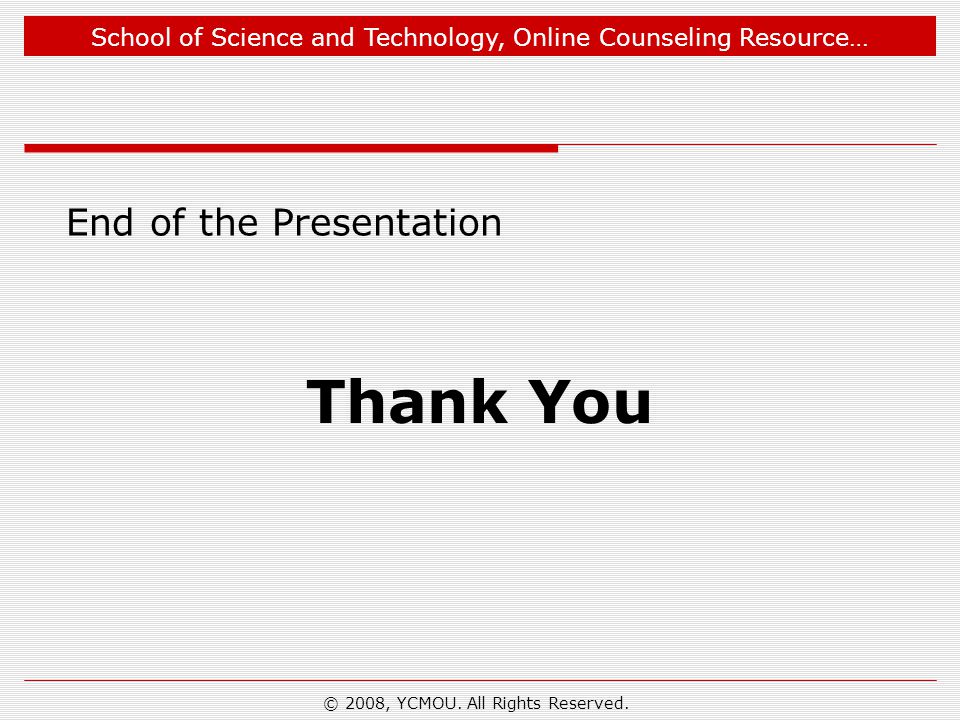 School of Science and Technology, Online Counseling Resource…

End of the Presentation

Thank You

© 2008, YCMOU. All Rights Reserved.